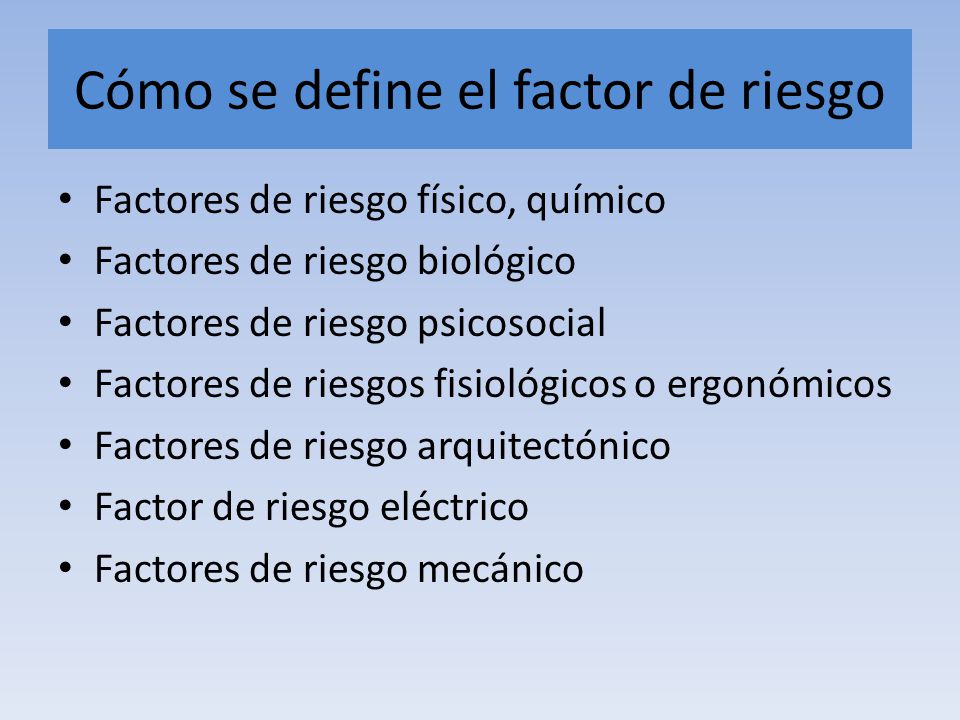 Cómo se define el factor de riesgo

• Factores de riesgo físico, químico
• Factores de riesgo biológico
• Factores de riesgo psicosocial
• Factores de riesgos fisiológicos o ergonómicos
• Factores de riesgo arquitectónico
• Factor de riesgo eléctrico
• Factores de riesgo mecánico